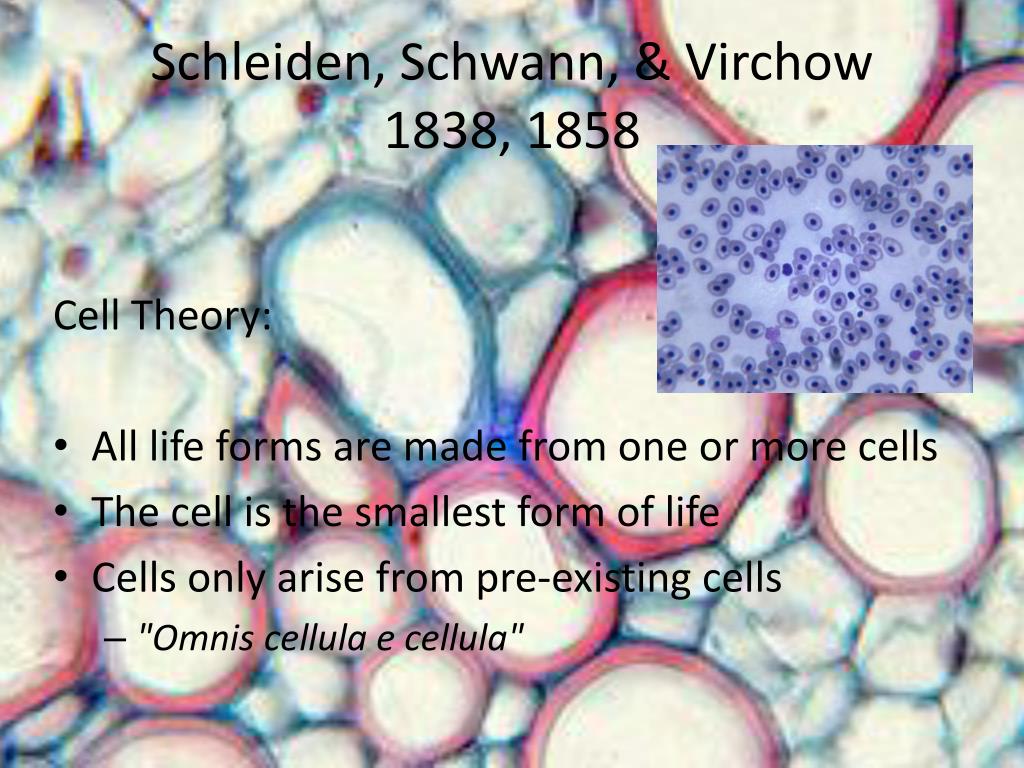 Schleiden, Schwann, & Virchow
1838, 1858

Cell Theory:

• All life forms are made from one or more cells
• The cell is the smallest form of life
• Cells only arise from pre-existing cells
– "Omnis cellula e cellula"